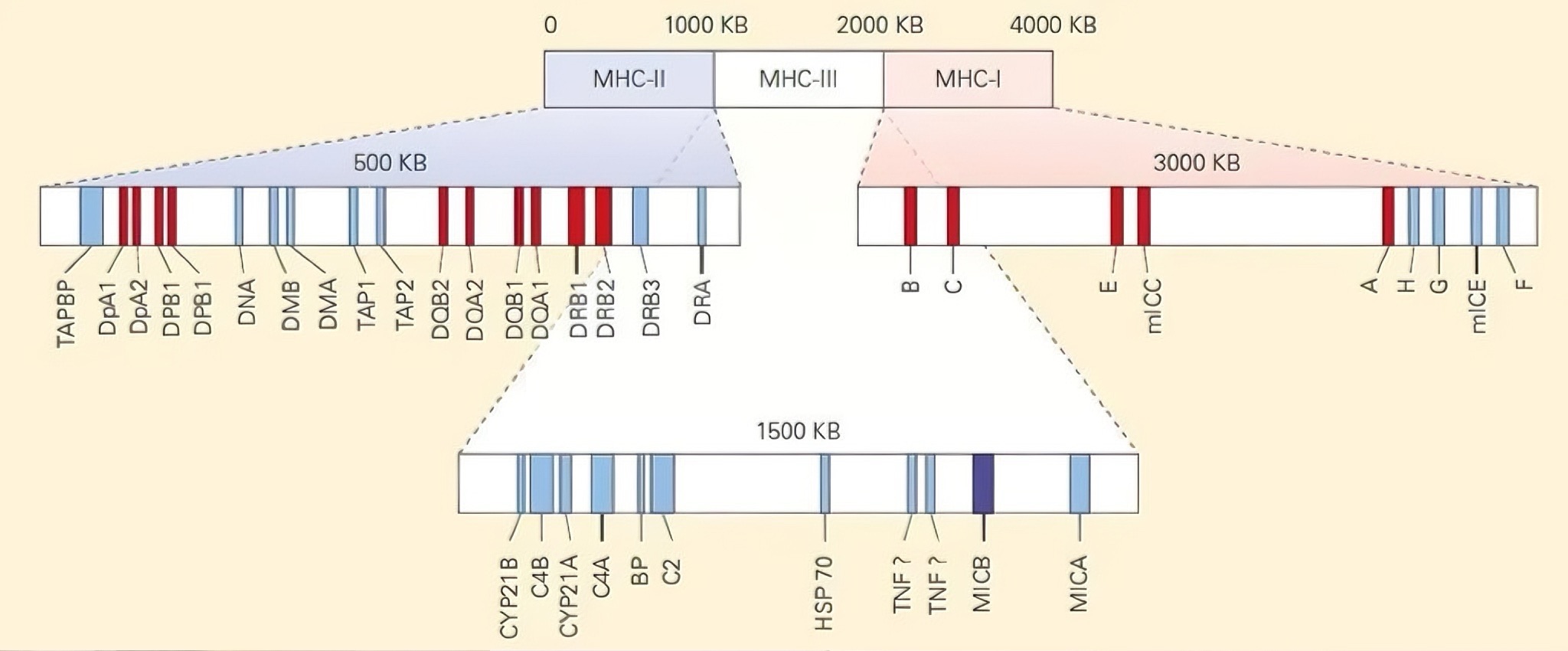 0 1000 KB 2000 KB 4000 KB

MHC-II MHC-III MHC-I

500 KB

TAPBP DpA1 DpA2 DPB1 DPB1 DNA DMB DMA TAP1 TAP2 DQB2 DQA2 DQB1 DQA1 DRB1 DRB2 DRB3 DRA

3000 KB

B C E mICC A H G mICE F

1500 KB

CYP21B C4B CYP21A C4A BP C2 HSP 70 TNF ? TNF ? MICB MICA